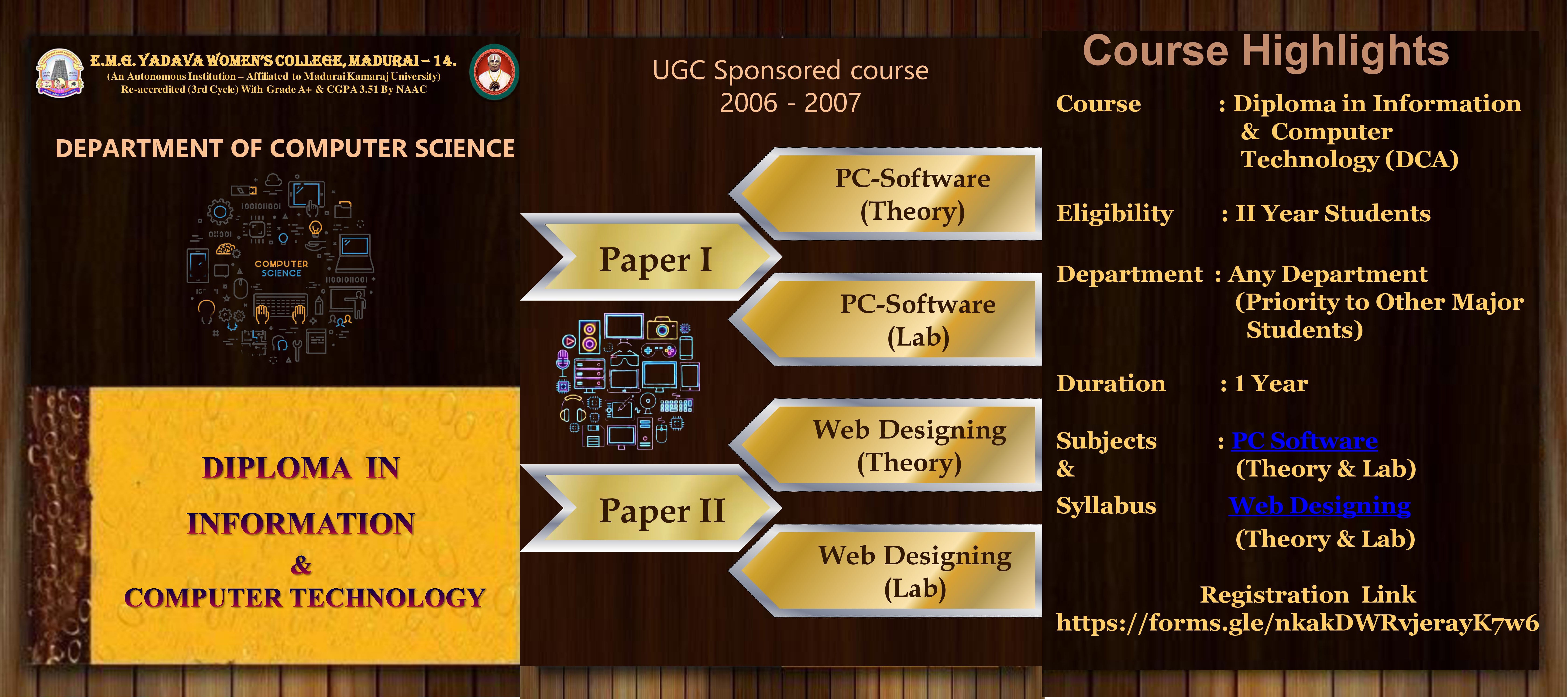 E.M.G. YADAVA WOMEN'S COLLEGE, MADURAI – 14.
(An Autonomous Institution – Affiliated to Madurai Kamaraj University)
Re-accredited (3rd Cycle) With Grade A+ & CGPA 3.51 By NAAC

DEPARTMENT OF COMPUTER SCIENCE

COMPUTER SCIENCE

DIPLOMA IN INFORMATION & COMPUTER TECHNOLOGY

UGC Sponsored course
2006 - 2007

Paper I

PC-Software (Theory)

PC-Software (Lab)

Paper II

Web Designing (Theory)

Web Designing (Lab)

Course Highlights

Course : Diploma in Information & Computer Technology (DCA)

Eligibility : II Year Students

Department : Any Department (Priority to Other Major Students)

Duration : 1 Year

Subjects & Syllabus : PC Software (Theory & Lab) Web Designing (Theory & Lab)

Registration Link
https://forms.gle/nkakDWRvjerayK7w6